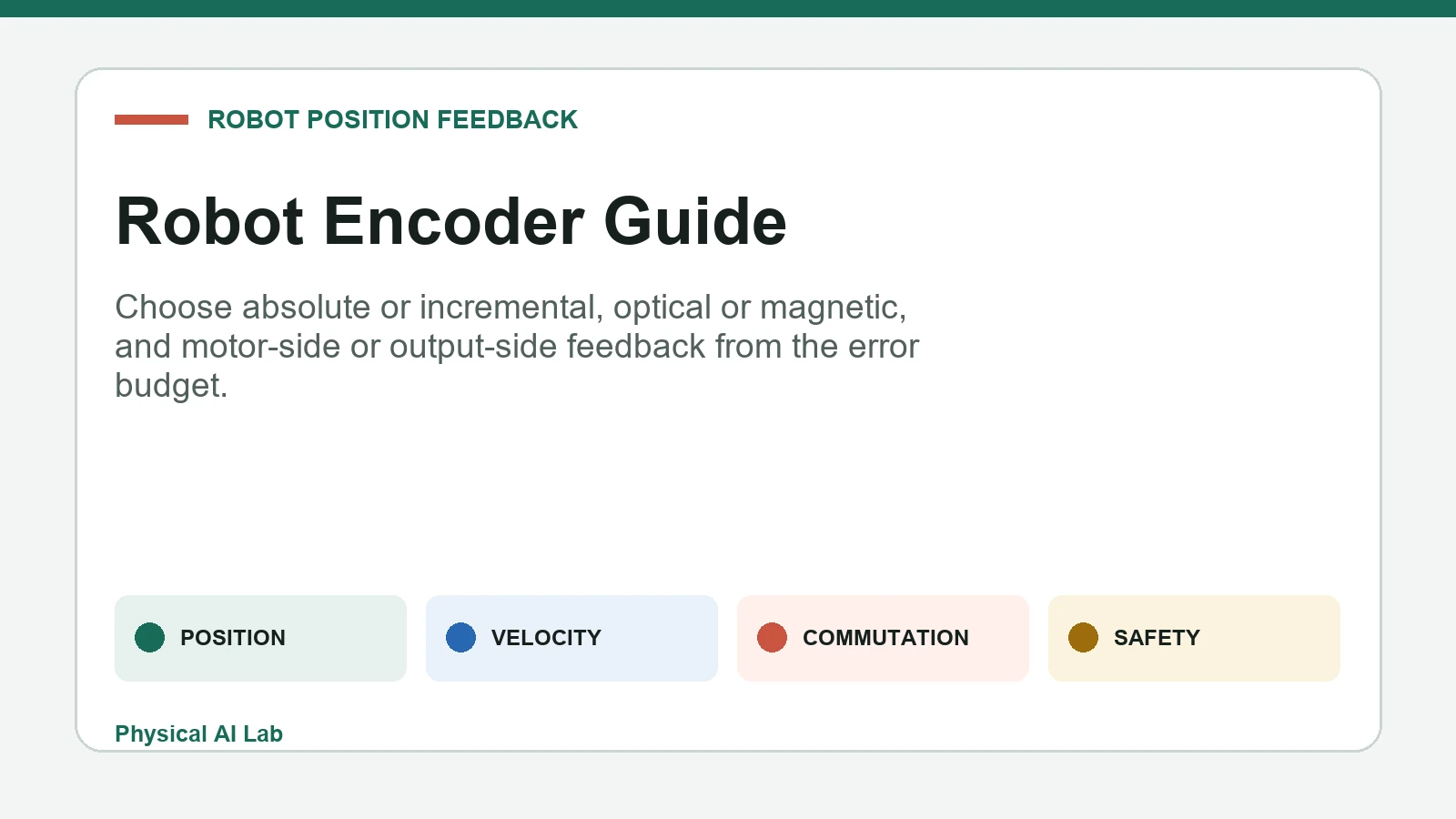 ROBOT POSITION FEEDBACK

Robot Encoder Guide

Choose absolute or incremental, optical or magnetic, and motor-side or output-side feedback from the error budget.

POSITION

VELOCITY

COMMUTATION

SAFETY

Physical AI Lab